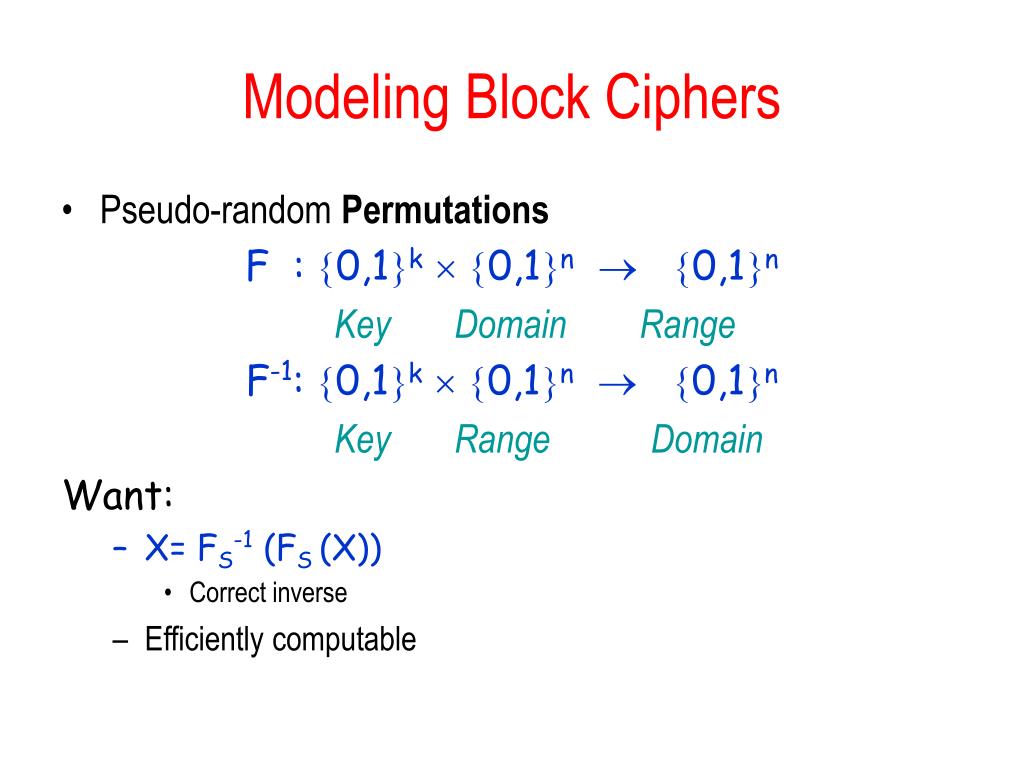 Modeling Block Ciphers

• Pseudo-random **Permutations**

$F : \{0,1\}^k \times \{0,1\}^n \rightarrow \{0,1\}^n$

Key Domain Range

$F^{-1}: \{0,1\}^k \times \{0,1\}^n \rightarrow \{0,1\}^n$

Key Range Domain

Want:

– $X= F_S^{-1} (F_S (X))$

• Correct inverse

– Efficiently computable